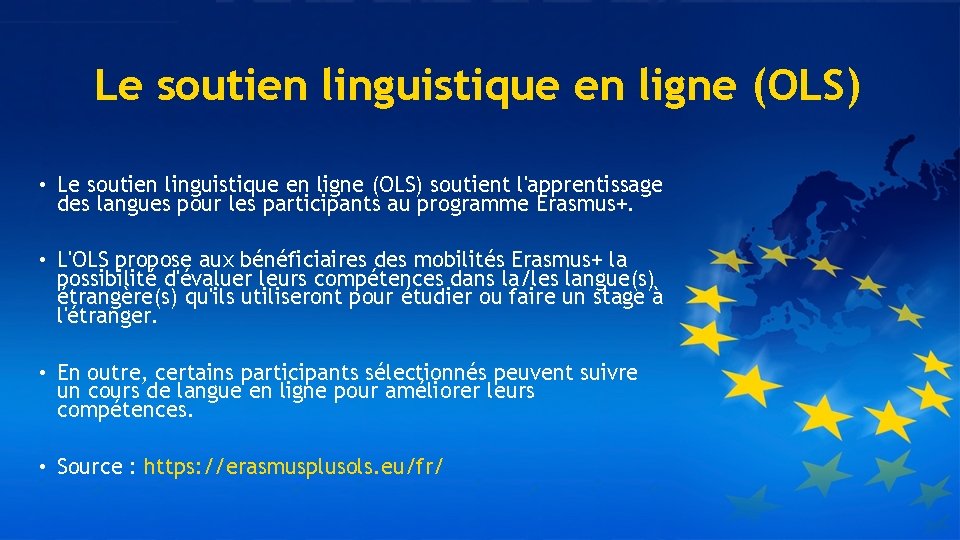 Le soutien linguistique en ligne (OLS)

• Le soutien linguistique en ligne (OLS) soutient l'apprentissage des langues pour les participants au programme Erasmus+.

• L'OLS propose aux bénéficiaires des mobilités Erasmus+ la possibilité d'évaluer leurs compétences dans la/les langue(s) étrangère(s) qu'ils utiliseront pour étudier ou faire un stage à l'étranger.

• En outre, certains participants sélectionnés peuvent suivre un cours de langue en ligne pour améliorer leurs compétences.

• Source : https://erasmusplusols.eu/fr/